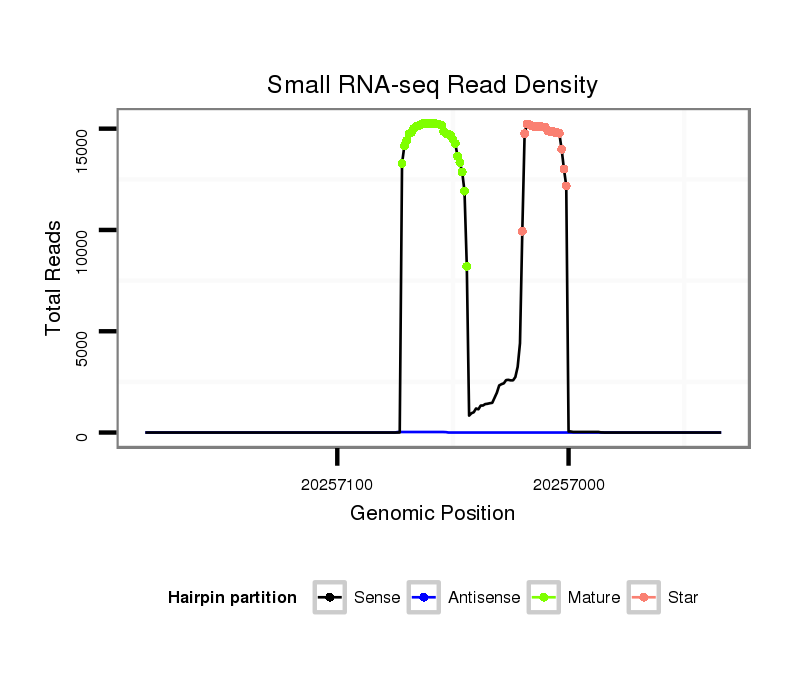 Small RNA-seq Read Density

Total Reads

15000
10000
5000
0

20257100
20257000

Genomic Position

Hairpin partition
Sense
Antisense
Mature
Star